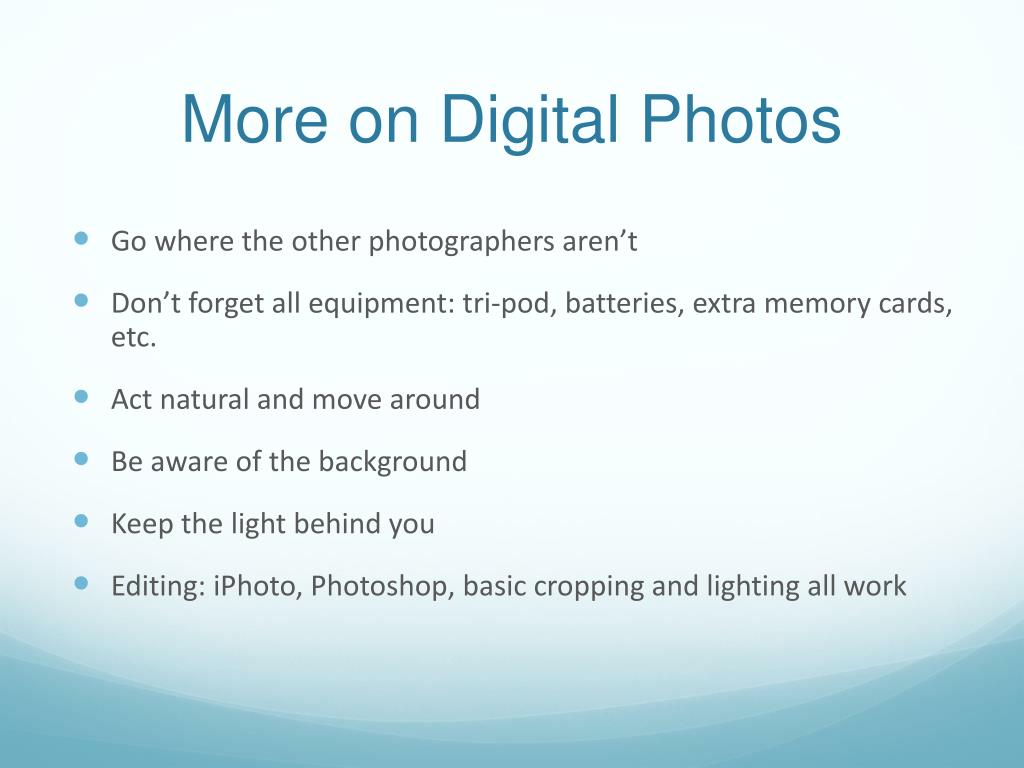 More on Digital Photos

- Go where the other photographers aren’t
- Don’t forget all equipment: tri-pod, batteries, extra memory cards, etc.
- Act natural and move around
- Be aware of the background
- Keep the light behind you
- Editing: iPhoto, Photoshop, basic cropping and lighting all work